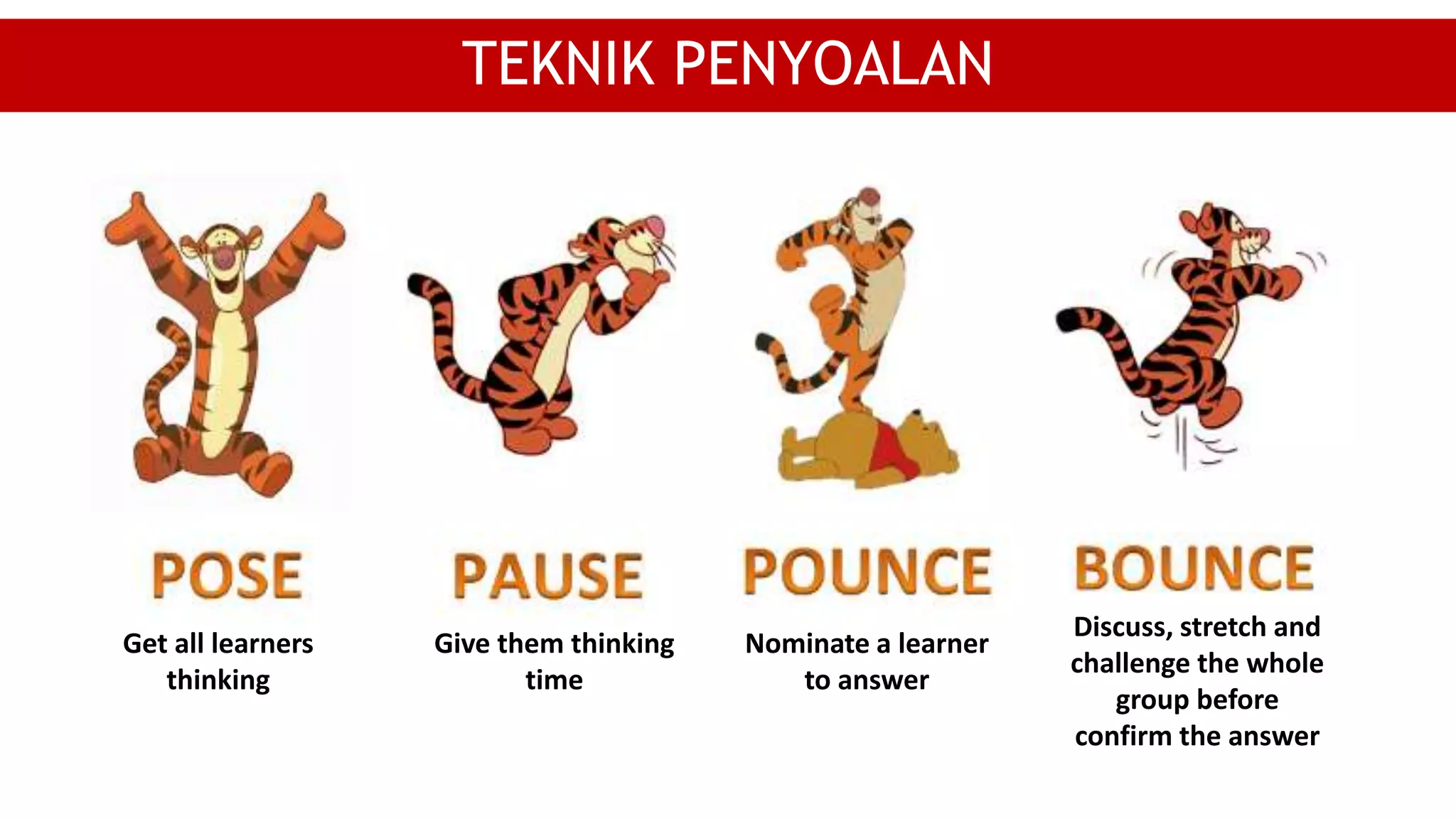 TEKNIK PENYOALAN

POSE

Get all learners thinking

PAUSE

Give them thinking time

POUNCE

Nominate a learner to answer

BOUNCE

Discuss, stretch and challenge the whole group before confirm the answer